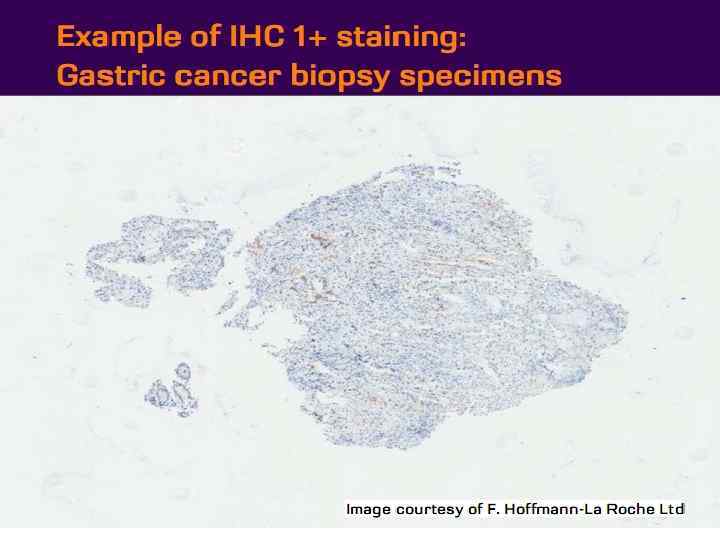 Example of IHC 1+ staining:
Gastric cancer biopsy specimens

Image courtesy of F. Hoffmann-La Roche Ltd